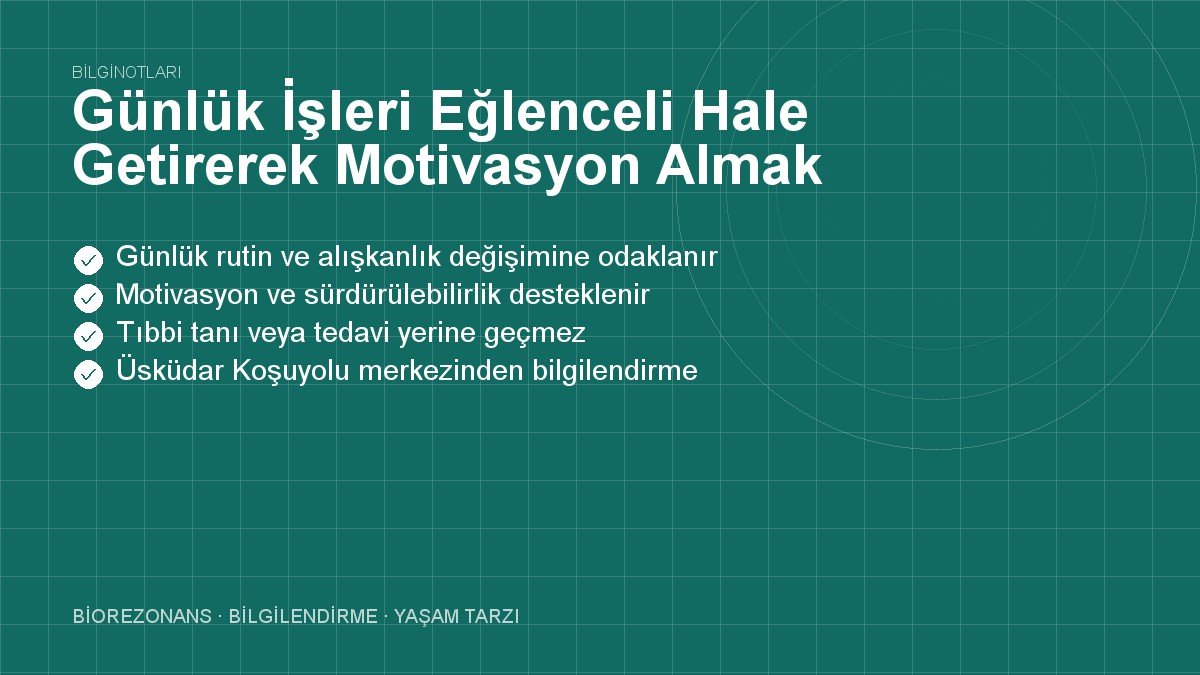 BİLGİNOTLARI

Günlük İşleri Eğlenceli Hale Getirerek Motivasyon Almak

Günlük rutin ve alışkanlık değişimine odaklanır
Motivasyon ve sürdürülebilirlik desteklenir
Tıbbi tanı veya tedavi yerine geçmez
Üsküdar Koşuyolu merkezinden bilgilendirme

BİOREZONANS · BİLGİLENDİRME · YAŞAM TARZI